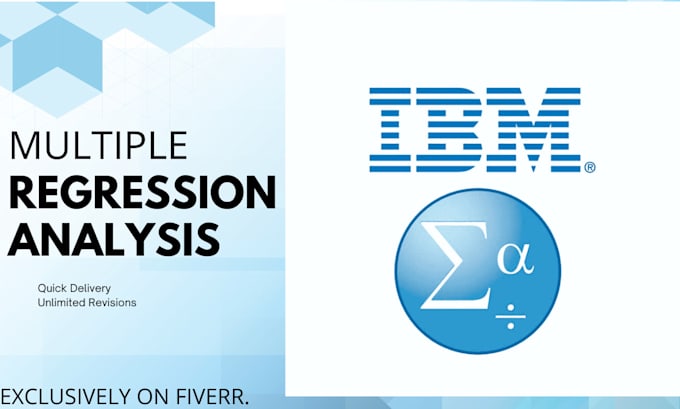 MULTIPLE
REGRESSION
ANALYSIS

Quick Delivery
Unlimited Revisions

EXCLUSIVELY ON FIVERR.

IBM®

$\Sigma^{\alpha}$
$\div$